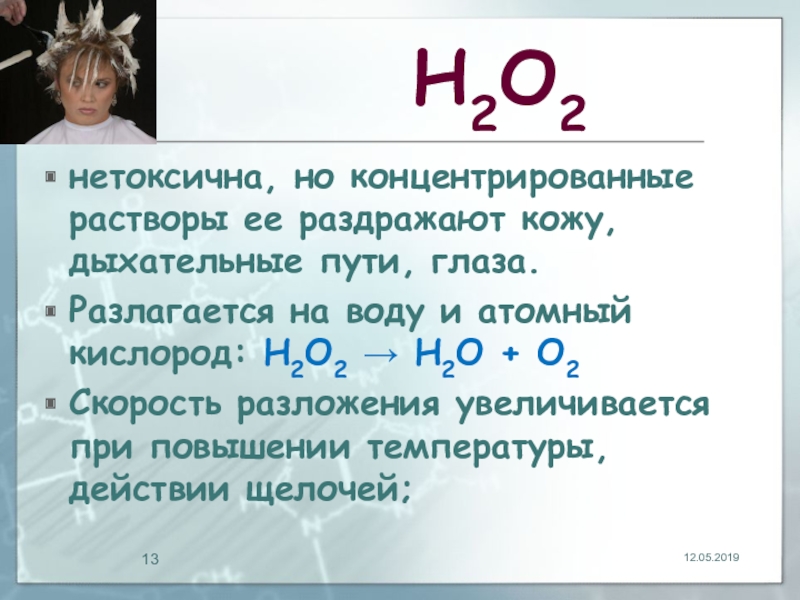 $H_2O_2$

- нетоксична, но концентрированные растворы ее раздражают кожу, дыхательные пути, глаза.
- Разлагается на воду и атомный кислород: $H_2O_2 \rightarrow H_2O + O_2$
- Скорость разложения увеличивается при повышении температуры, действии щелочей;

13

12.05.2019